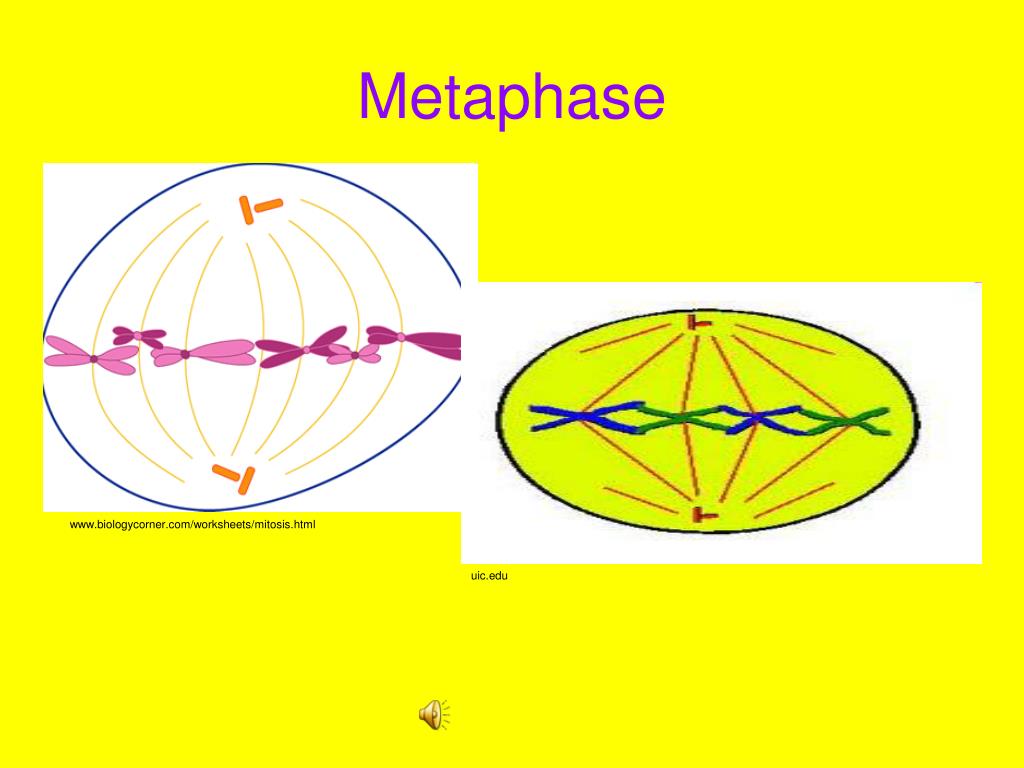 Metaphase

www.biologycorner.com/worksheets/mitosis.html

uic.edu